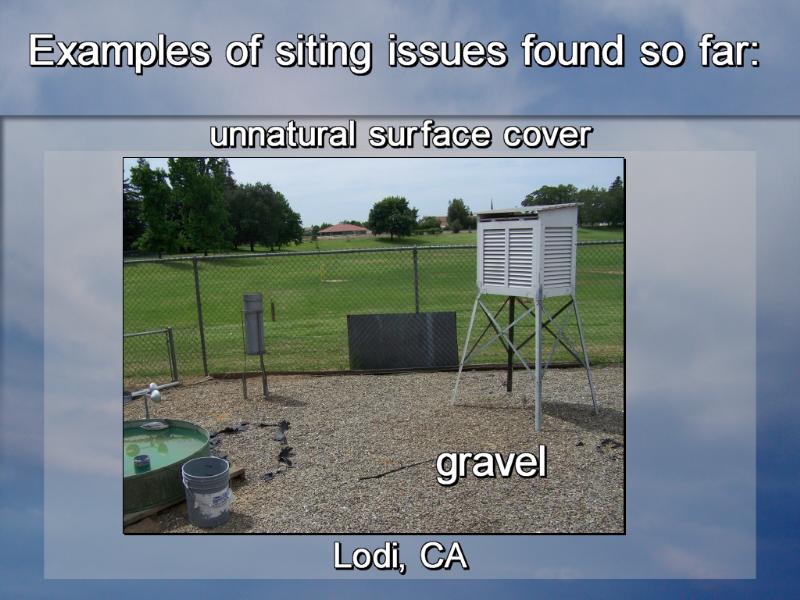 Examples of siting issues found so far:

unnatural surface cover

gravel

Lodi, CA